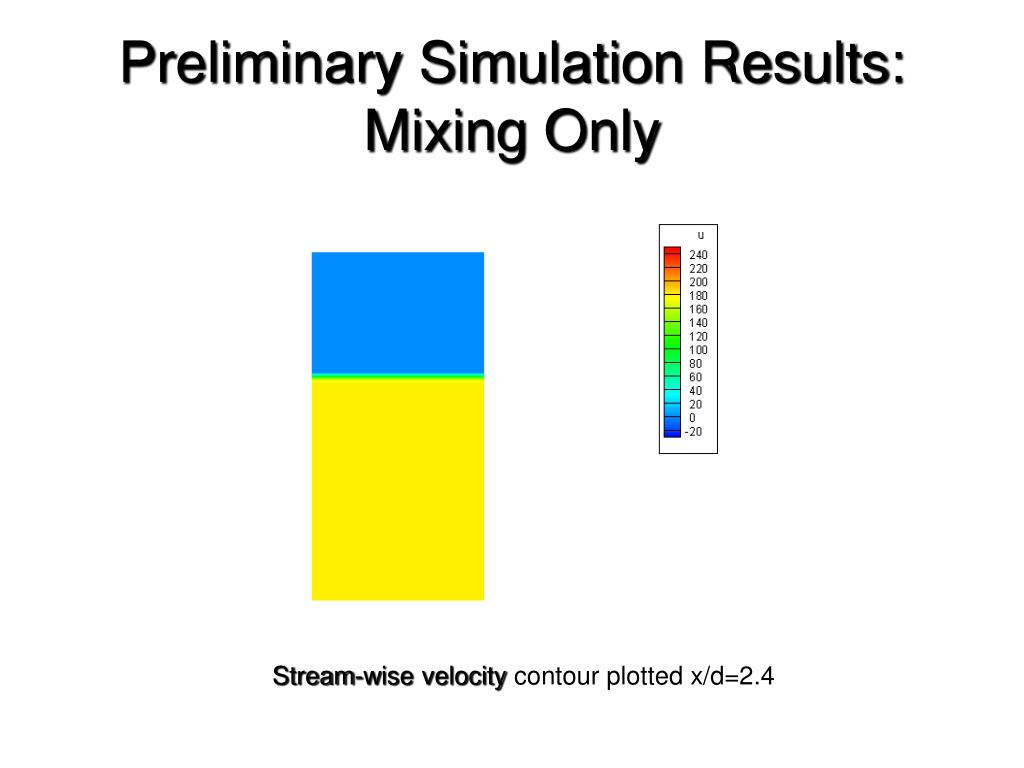 Preliminary Simulation Results: Mixing Only

u
240
220
200
180
160
140
120
100
80
60
40
20
0
-20

Stream-wise velocity contour plotted x/d=2.4